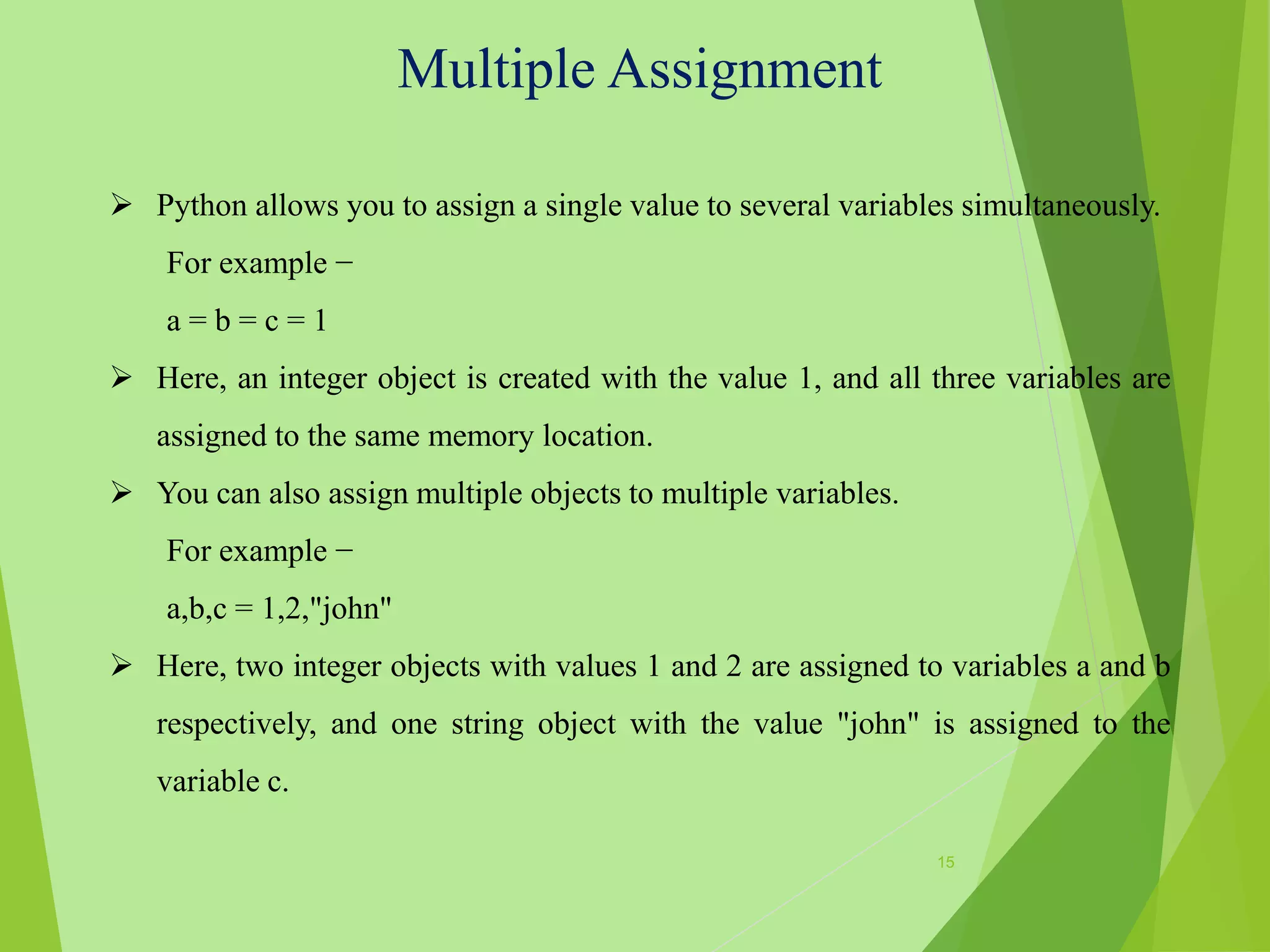 Multiple Assignment

➢ Python allows you to assign a single value to several variables simultaneously.

For example −

a = b = c = 1

➢ Here, an integer object is created with the value 1, and all three variables are assigned to the same memory location.

➢ You can also assign multiple objects to multiple variables.

For example −

a,b,c = 1,2,"john"

➢ Here, two integer objects with values 1 and 2 are assigned to variables a and b respectively, and one string object with the value "john" is assigned to the variable c.

15